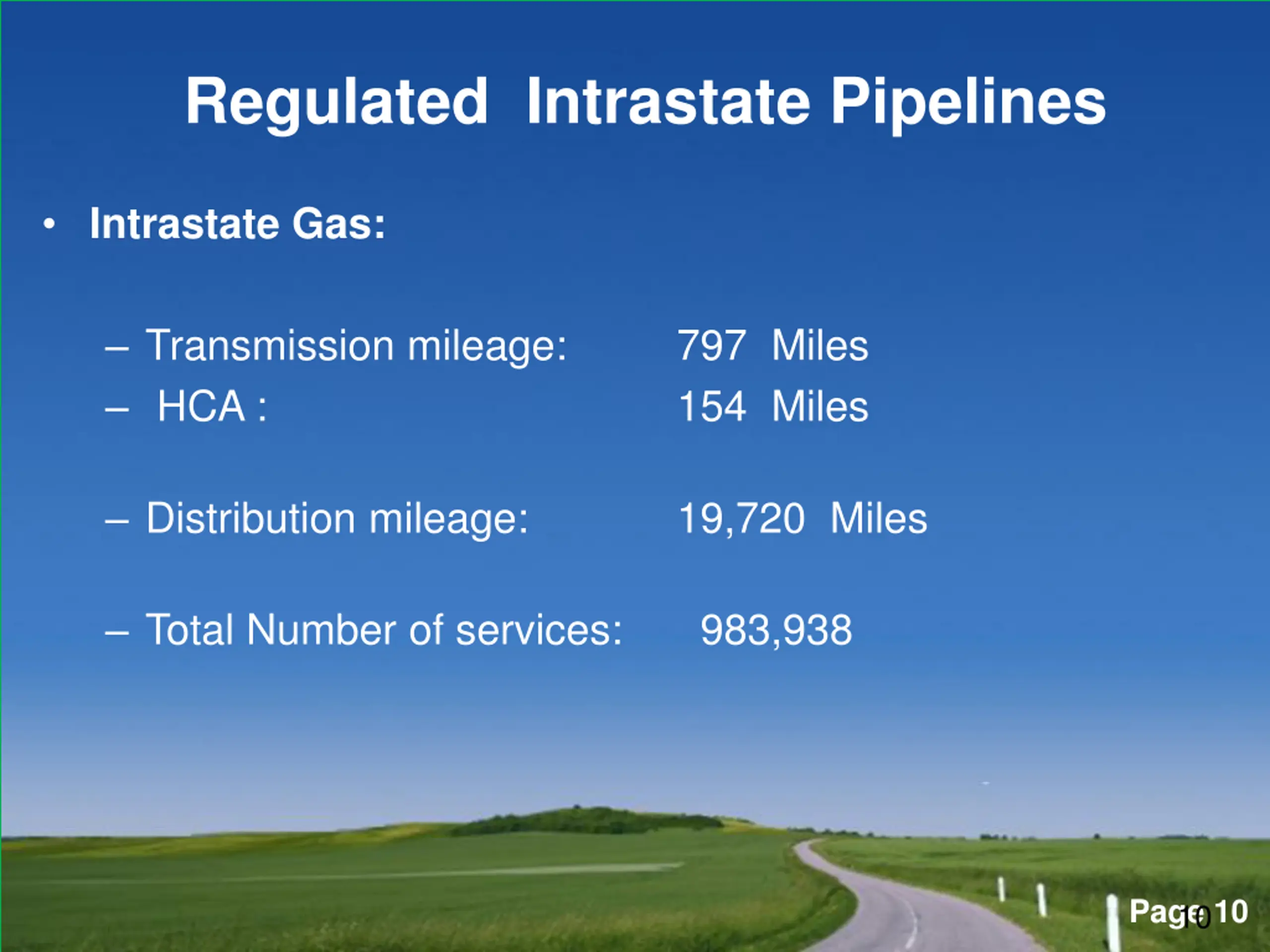 Regulated Intrastate Pipelines

• Intrastate Gas:

– Transmission mileage: 797 Miles
– HCA : 154 Miles

– Distribution mileage: 19,720 Miles

– Total Number of services: 983,938

Page 10
10